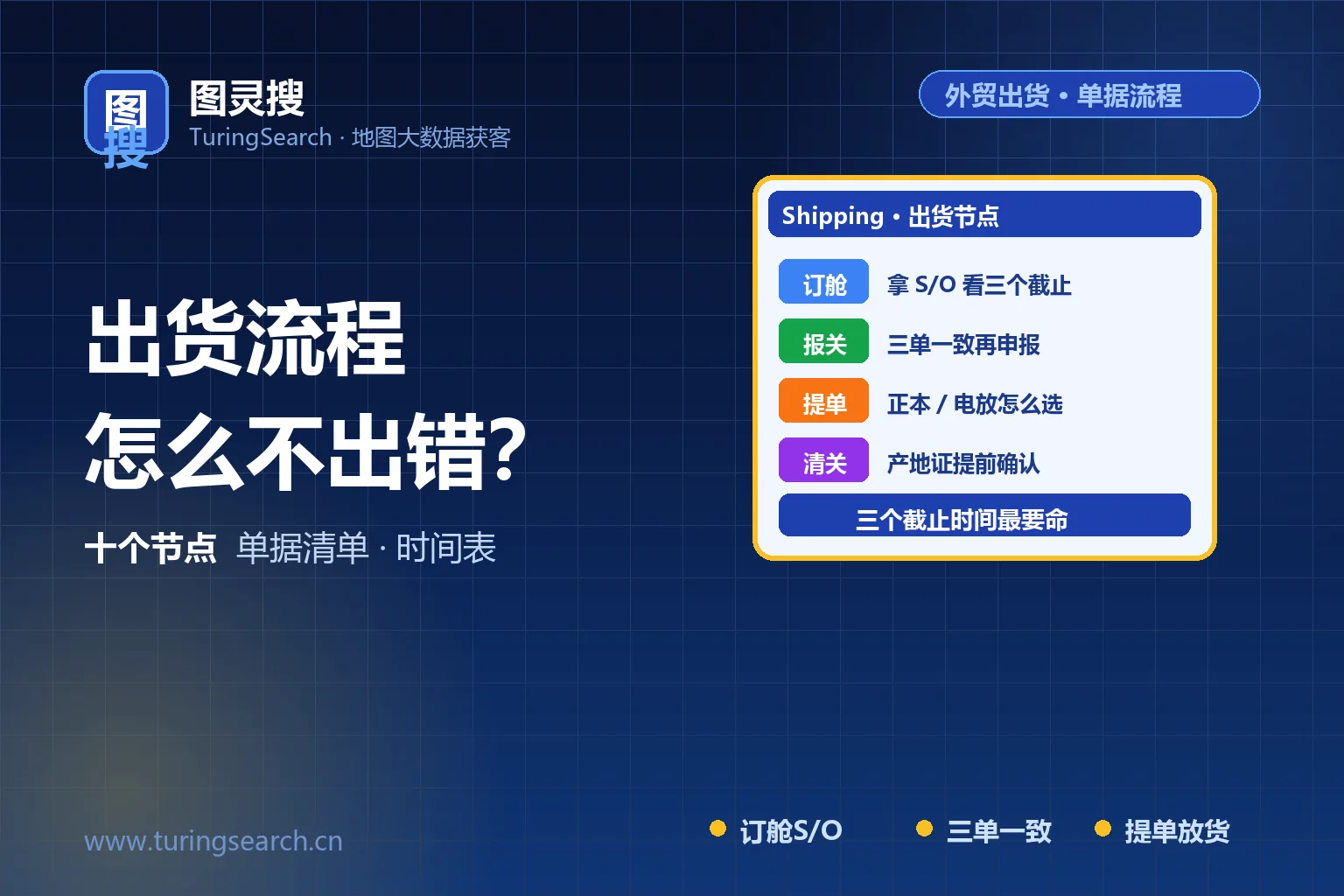 图搜

图灵搜
TuringSearch · 地图大数据获客

外贸出货 · 单据流程

出货流程
怎么不出错?

十个节点 单据清单 · 时间表

Shipping · 出货节点

订舱 拿 S/O 看三个截止

报关 三单一致再申报

提单 正本 / 电放怎么选

清关 产地证提前确认

三个截止时间最要命

www.turingsearch.cn

订舱S/O 三单一致 提单放货